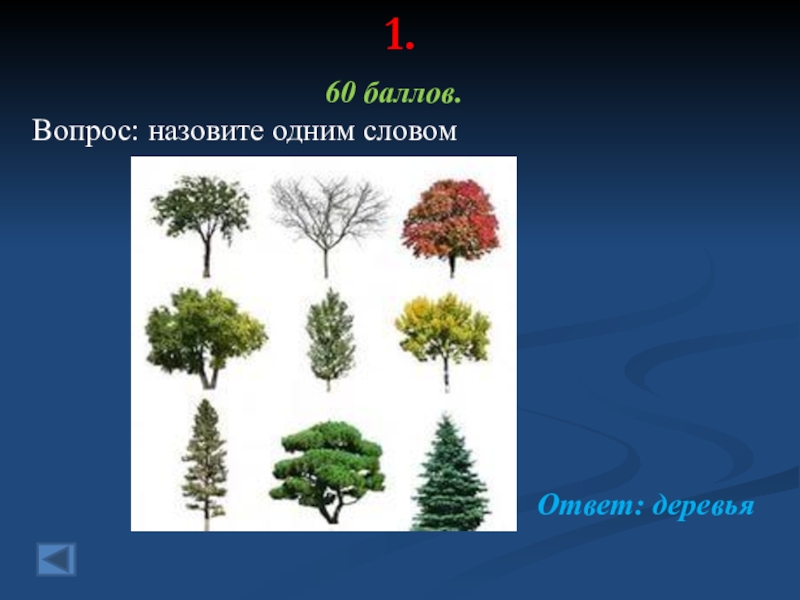 1.

60 баллов.

Вопрос: назовите одним словом

Ответ: деревья